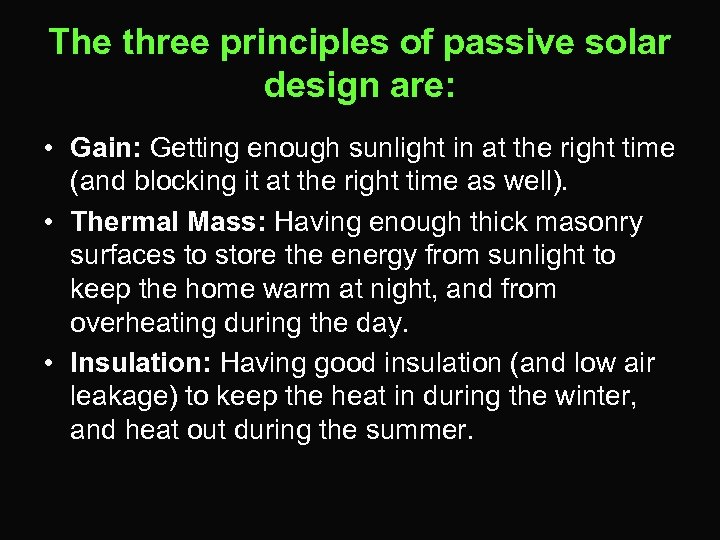 The three principles of passive solar design are:

• Gain: Getting enough sunlight in at the right time (and blocking it at the right time as well).

• Thermal Mass: Having enough thick masonry surfaces to store the energy from sunlight to keep the home warm at night, and from overheating during the day.

• Insulation: Having good insulation (and low air leakage) to keep the heat in during the winter, and heat out during the summer.